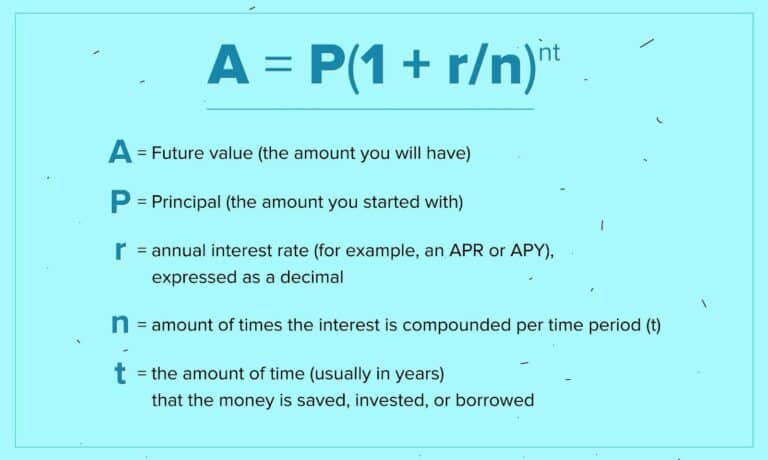 $A = P(1 + r/n)^{nt}$

A = Future value (the amount you will have)

P = Principal (the amount you started with)

r = annual interest rate (for example, an APR or APY), expressed as a decimal

n = amount of times the interest is compounded per time period (t)

t = the amount of time (usually in years) that the money is saved, invested, or borrowed